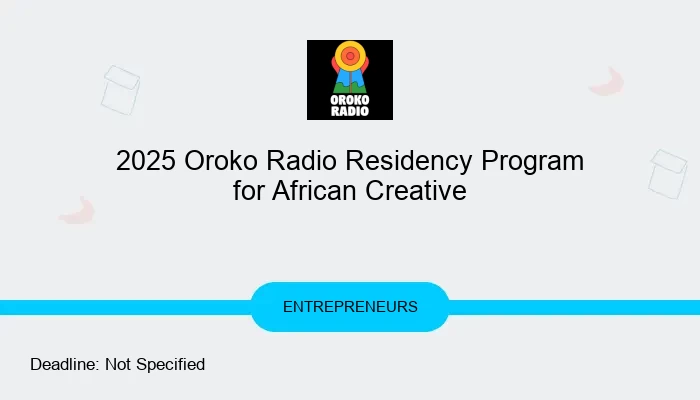 OROKO RADIO

2025 Oroko Radio Residency Program for African Creative

ENTREPRENEURS

Deadline: Not Specified